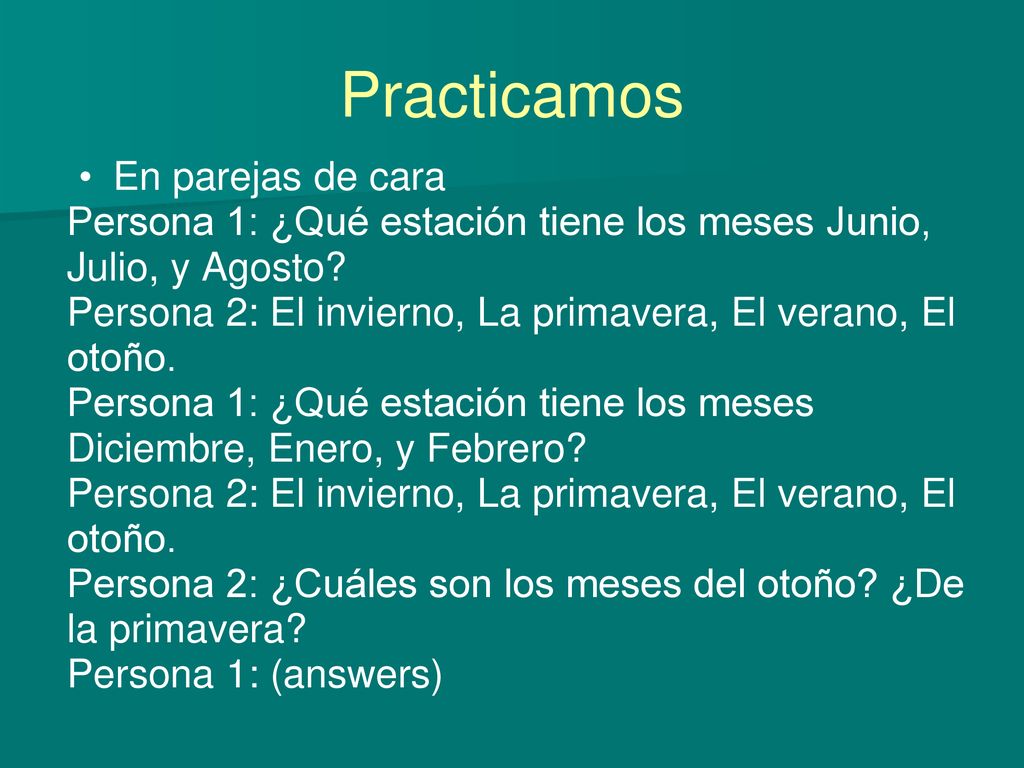 Practicamos

• En parejas de cara

Persona 1: ¿Qué estación tiene los meses Junio, Julio, y Agosto?
Persona 2: El invierno, La primavera, El verano, El otoño.
Persona 1: ¿Qué estación tiene los meses Diciembre, Enero, y Febrero?
Persona 2: El invierno, La primavera, El verano, El otoño.
Persona 2: ¿Cuáles son los meses del otoño? ¿De la primavera?
Persona 1: (answers)